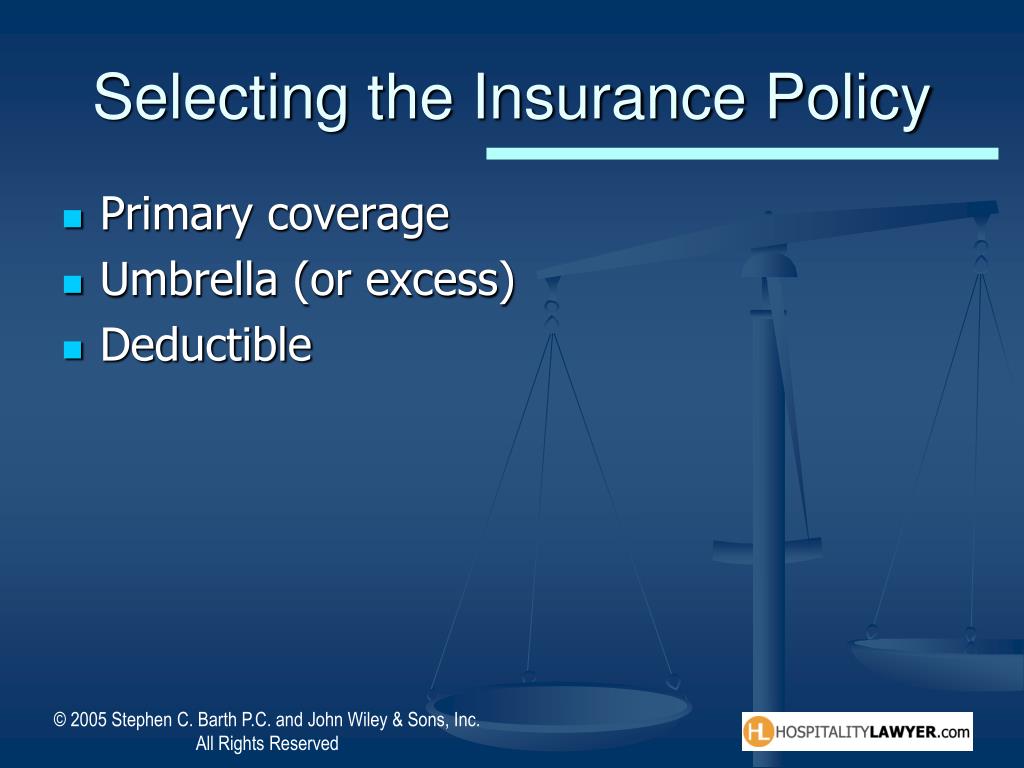 Selecting the Insurance Policy

- Primary coverage
- Umbrella (or excess)
- Deductible

© 2005 Stephen C. Barth P.C. and John Wiley & Sons, Inc. All Rights Reserved

HL HOSPITALITYLAWYER.com